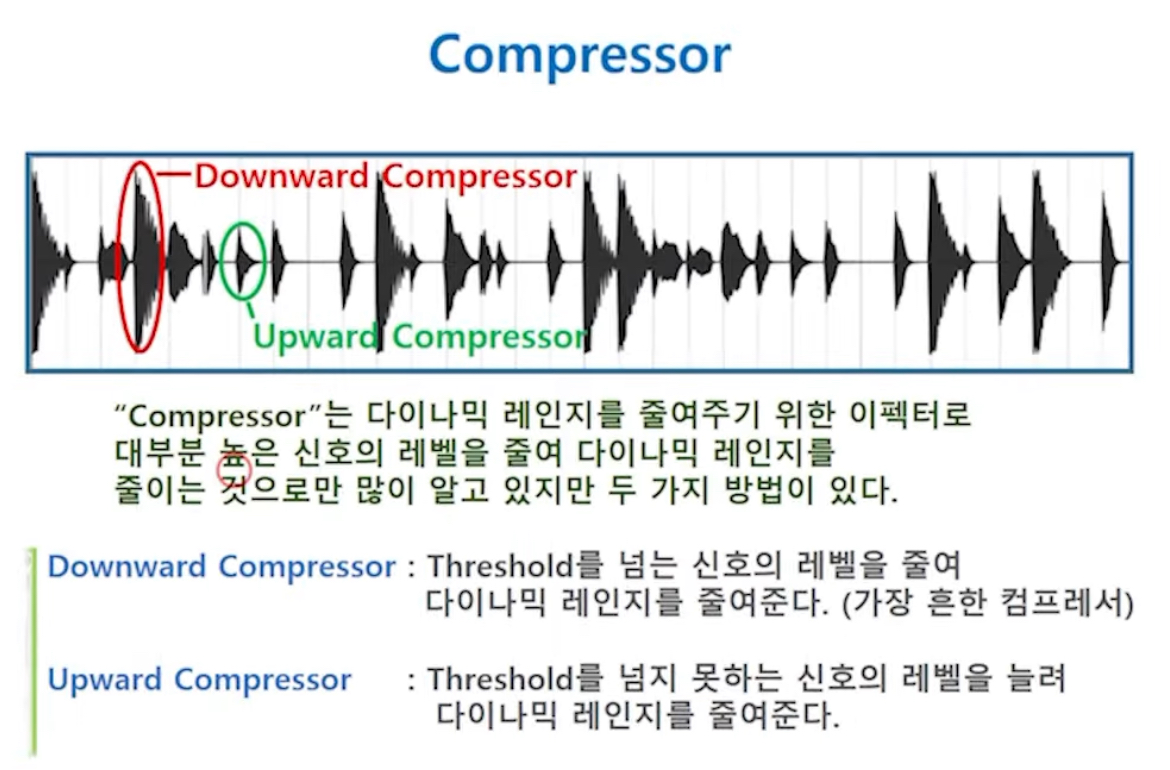 Compressor

Downward Compressor

Upward Compressor

"Compressor"는 다이나믹 레인지를 줄여주기 위한 이펙터로 대부분 높은 신호의 레벨을 줄여 다이나믹 레인지를 줄이는 것으로만 많이 알고 있지만 두 가지 방법이 있다.

Downward Compressor : Threshold를 넘는 신호의 레벨을 줄여 다이나믹 레인지를 줄여준다. (가장 흔한 컴프레서)

Upward Compressor : Threshold를 넘지 못하는 신호의 레벨을 늘려 다이나믹 레인지를 줄여준다.